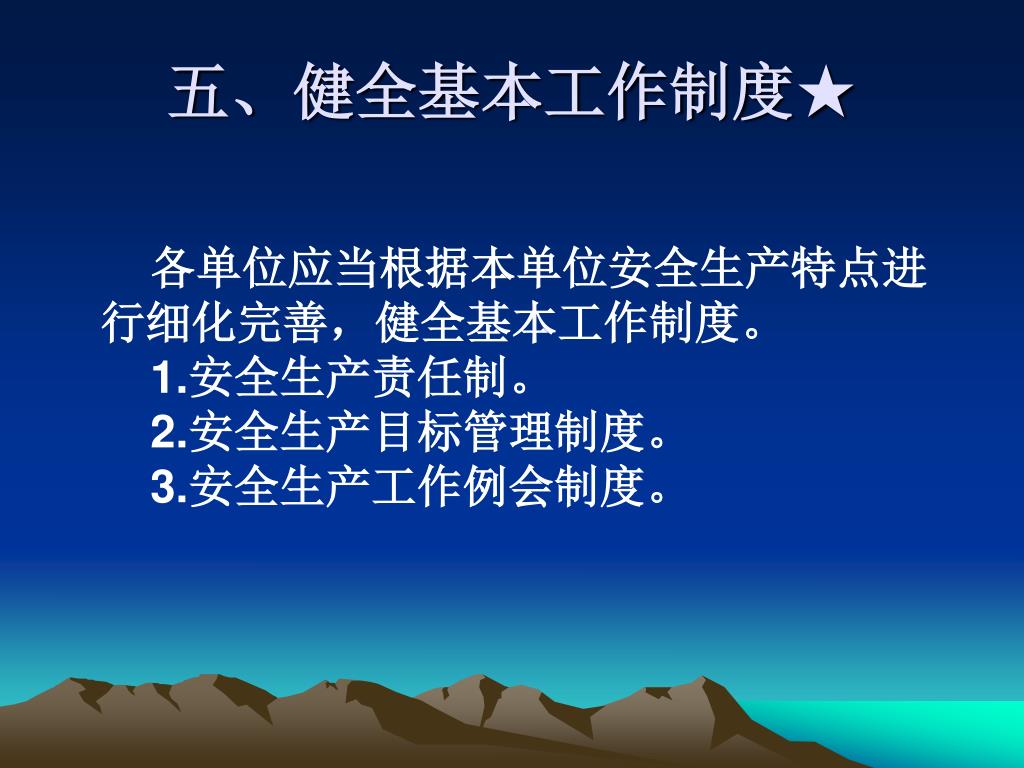 五、健全基本工作制度★

各单位应当根据本单位安全生产特点进行细化完善，健全基本工作制度。

1.安全生产责任制。

2.安全生产目标管理制度。

3.安全生产工作例会制度。